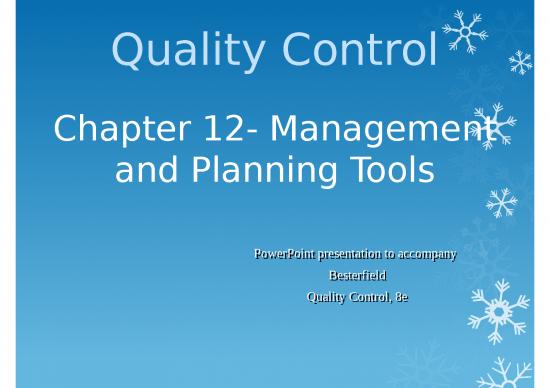 Quality Control

Chapter 12- Management and Planning Tools

PowerPoint presentation to accompany
Besterfield
Quality Control, 8e